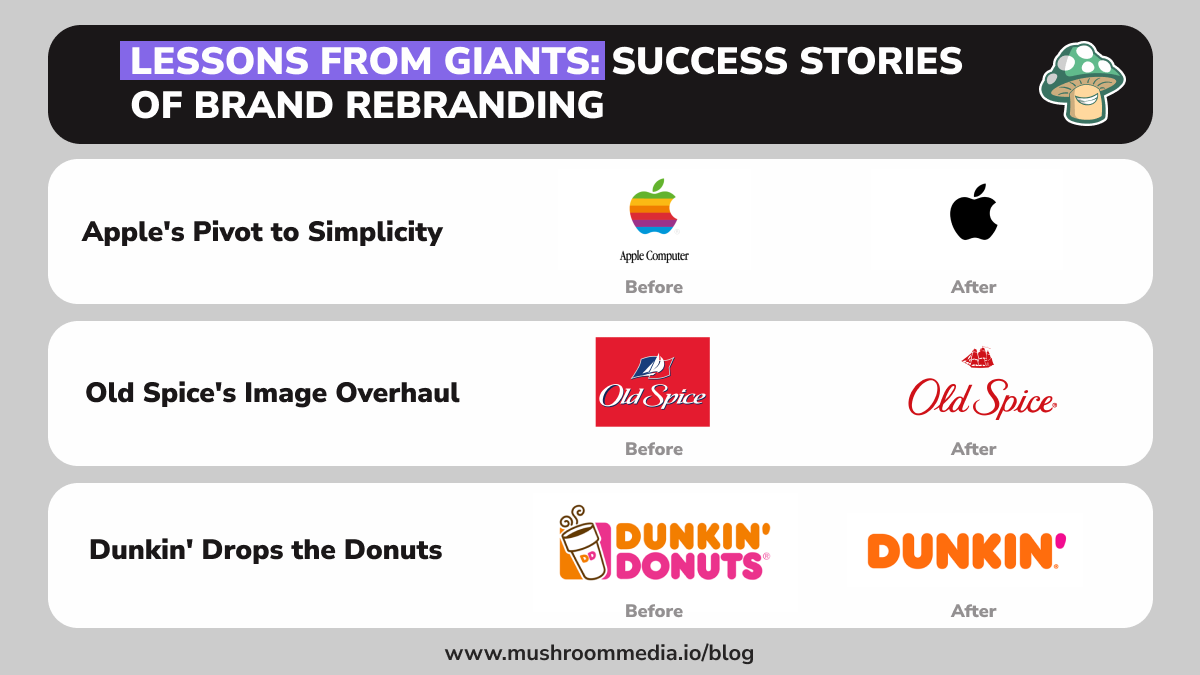 LESSONS FROM GIANTS: SUCCESS STORIES OF BRAND REBRANDING

Apple's Pivot to Simplicity

Apple Computer

Before

After

Old Spice's Image Overhaul

Old Spice

Before

Old Spice

After

Dunkin' Drops the Donuts

DD DUNKIN' DONUTS

Before

DUNKIN'

After

www.mushroommedia.io/blog